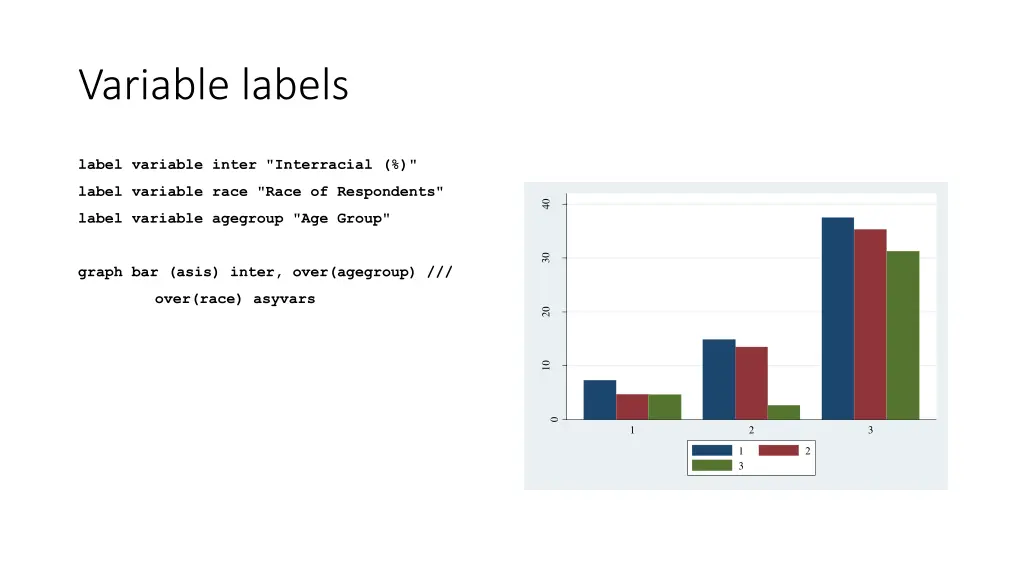 Variable labels

label variable inter "Interracial (%)"

label variable race "Race of Respondents"

label variable agegroup "Age Group"

graph bar (asis) inter, over(agegroup) ///

over(race) asyvars

40
30
20
10
0

1
2
3

1
2
3